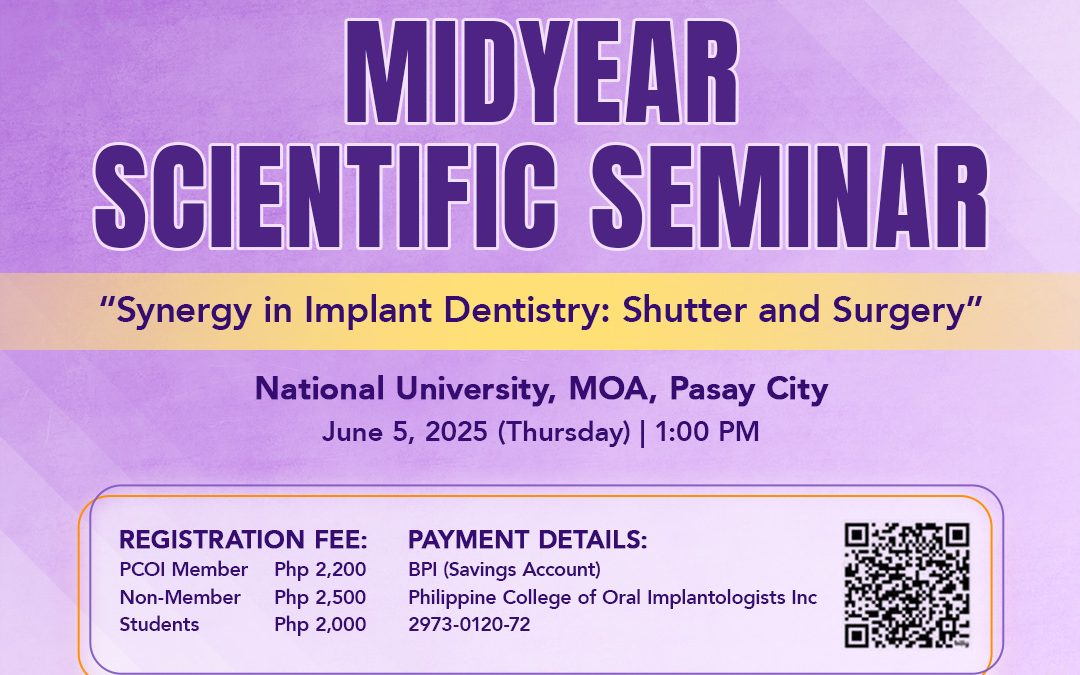 MIDYEAR SCIENTIFIC SEMINAR

"Synergy in Implant Dentistry: Shutter and Surgery"

National University, MOA, Pasay City
June 5, 2025 (Thursday) | 1:00 PM

REGISTRATION FEE:
PCOI Member Php 2,200
Non-Member Php 2,500
Students Php 2,000

PAYMENT DETAILS:
BPI (Savings Account)
Philippine College of Oral Implantologists Inc
2973-0120-72